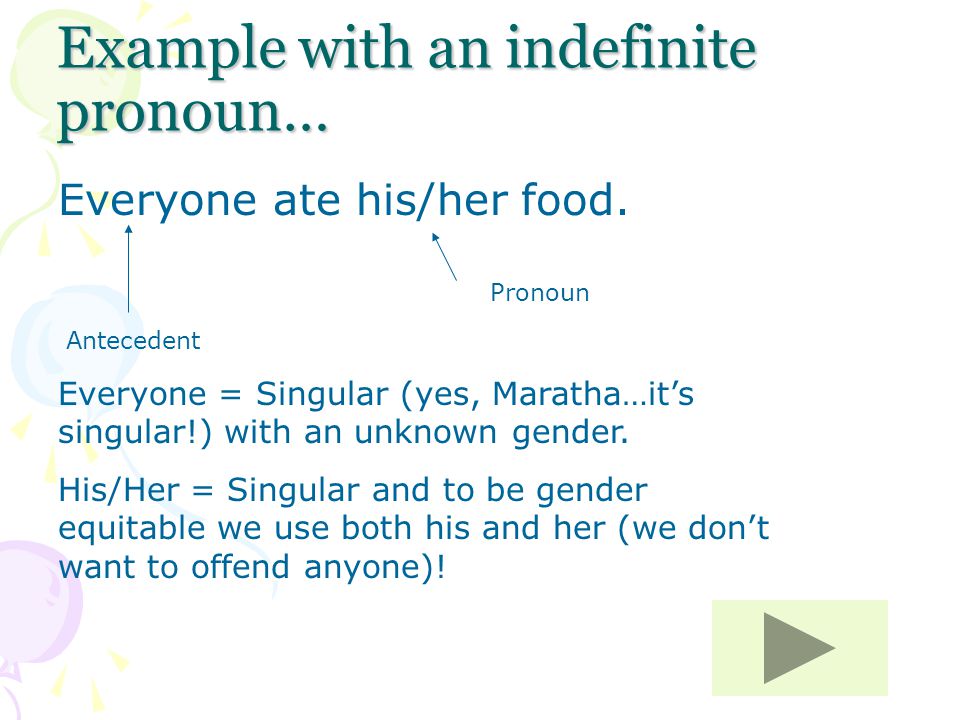 Example with an indefinite pronoun…

Everyone ate his/her food.

Pronoun

Antecedent

Everyone = Singular (yes, Maratha…it’s singular!) with an unknown gender.

His/Her = Singular and to be gender equitable we use both his and her (we don’t want to offend anyone)!